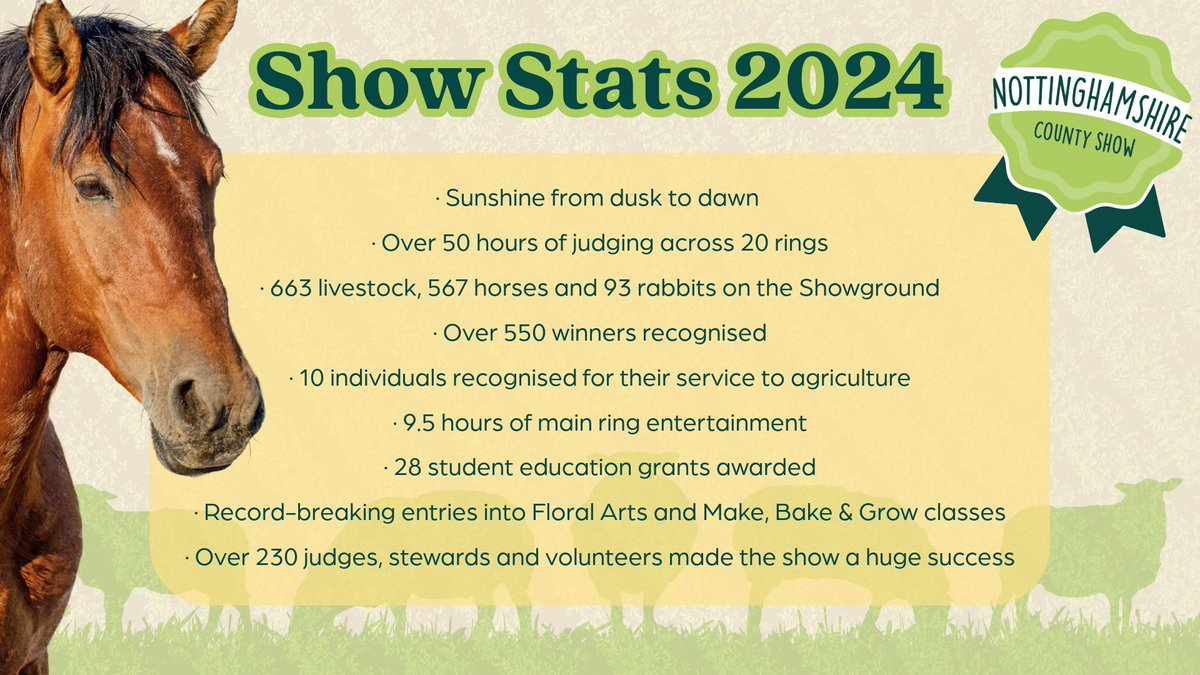 Show Stats 2024

NOTTINGHAMSHIRE COUNTY SHOW

· Sunshine from dusk to dawn

· Over 50 hours of judging across 20 rings

· 663 livestock, 567 horses and 93 rabbits on the Showground

· Over 550 winners recognised

· 10 individuals recognised for their service to agriculture

· 9.5 hours of main ring entertainment

· 28 student education grants awarded

· Record-breaking entries into Floral Arts and Make, Bake & Grow classes

· Over 230 judges, stewards and volunteers made the show a huge success